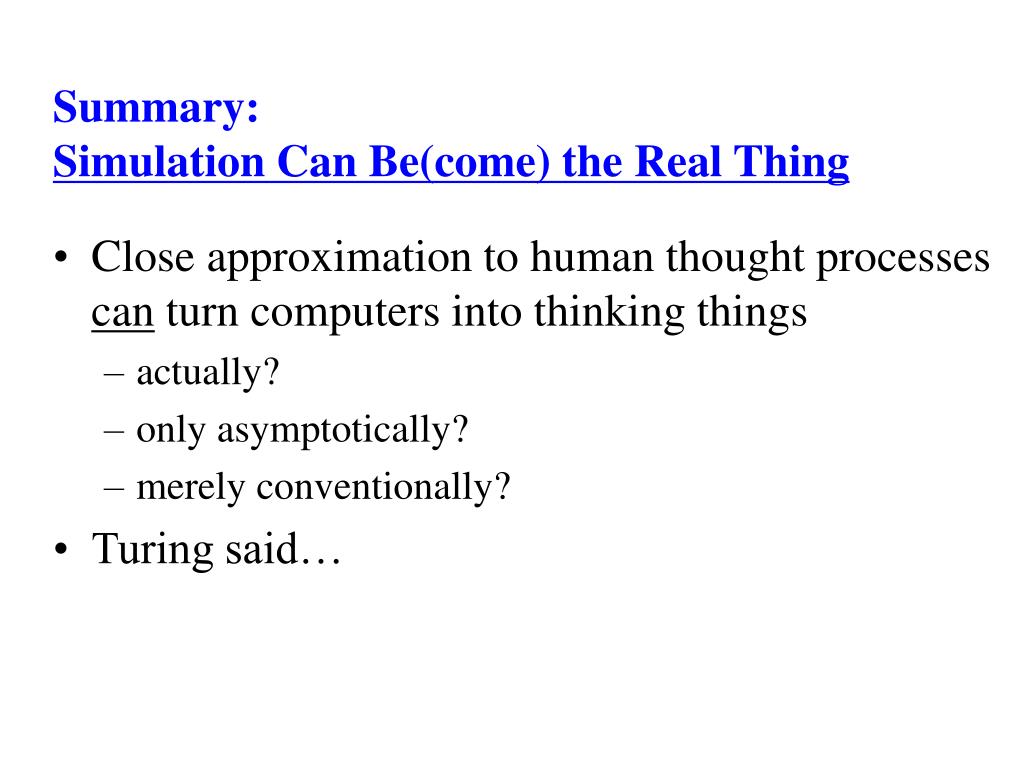 Summary:
Simulation Can Be(come) the Real Thing

• Close approximation to human thought processes can turn computers into thinking things
 – actually?
 – only asymptotically?
 – merely conventionally?
• Turing said…